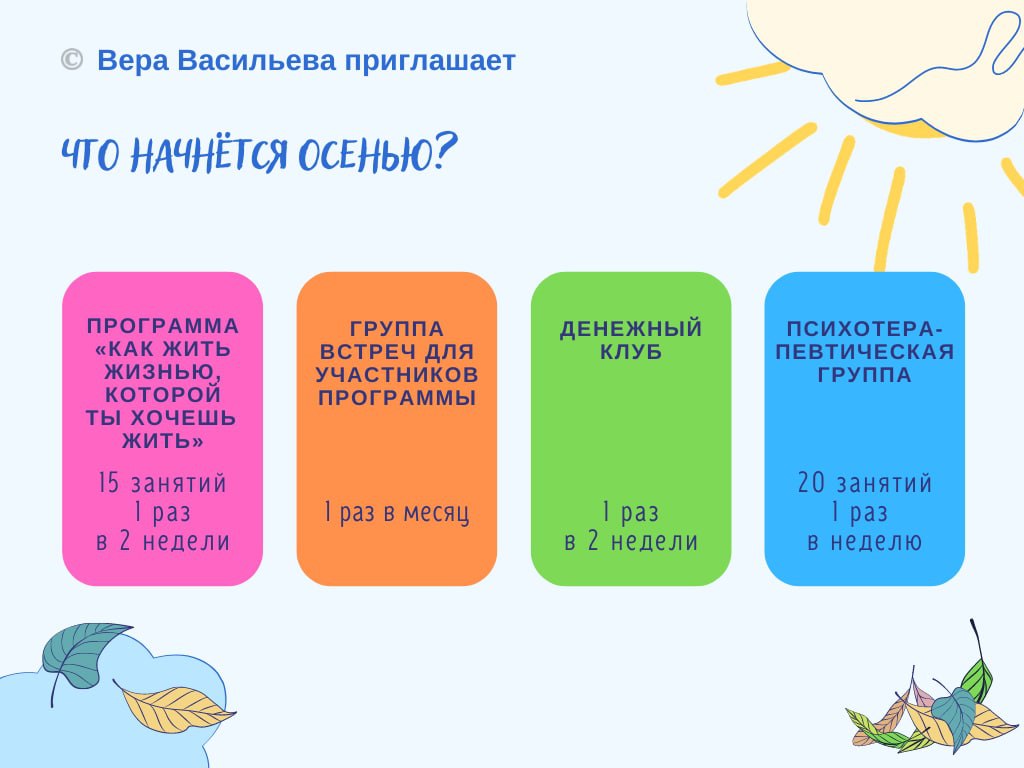 © Вера Васильева приглашает

ЧТО НАЧНЁТСЯ ОСЕНЬЮ?

ПРОГРАММА «КАК ЖИТЬ ЖИЗНЬЮ, КОТОРОЙ ТЫ ХОЧЕШЬ ЖИТЬ»

15 занятий
1 раз
в 2 недели

ГРУППА ВСТРЕЧ ДЛЯ УЧАСТНИКОВ ПРОГРАММЫ

1 раз в месяц

ДЕНЕЖНЫЙ КЛУБ

1 раз
в 2 недели

ПСИХОТЕРАПЕВТИЧЕСКАЯ ГРУППА

20 занятий
1 раз
в неделю